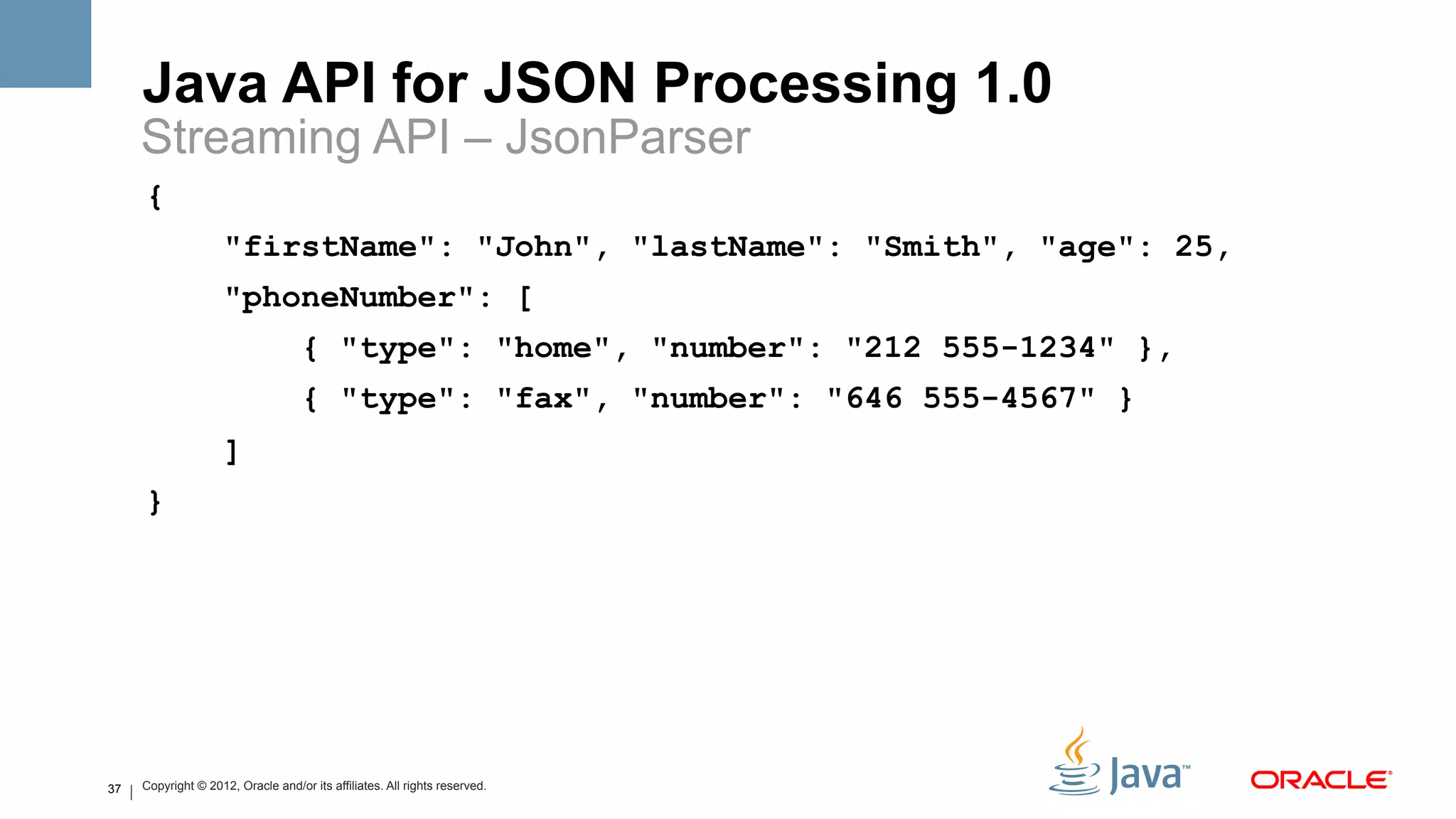 Java API for JSON Processing 1.0
Streaming API – JsonParser

{
"firstName": "John", "lastName": "Smith", "age": 25,
"phoneNumber": [
{ "type": "home", "number": "212 555-1234" },
{ "type": "fax", "number": "646 555-4567" }
]
}

37 | Copyright © 2012, Oracle and/or its affiliates. All rights reserved.

Java™ ORACLE®